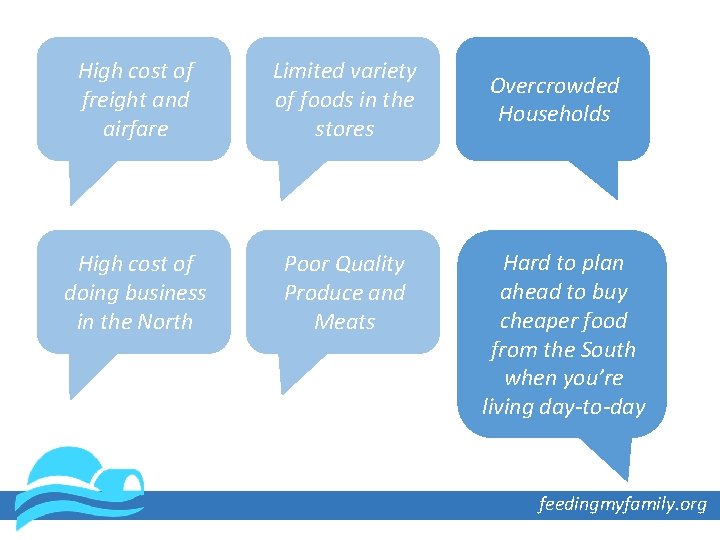 High cost of freight and airfare

Limited variety of foods in the stores

Overcrowded Households

High cost of doing business in the North

Poor Quality Produce and Meats

Hard to plan ahead to buy cheaper food from the South when you're living day-to-day

feedingmyfamily.org